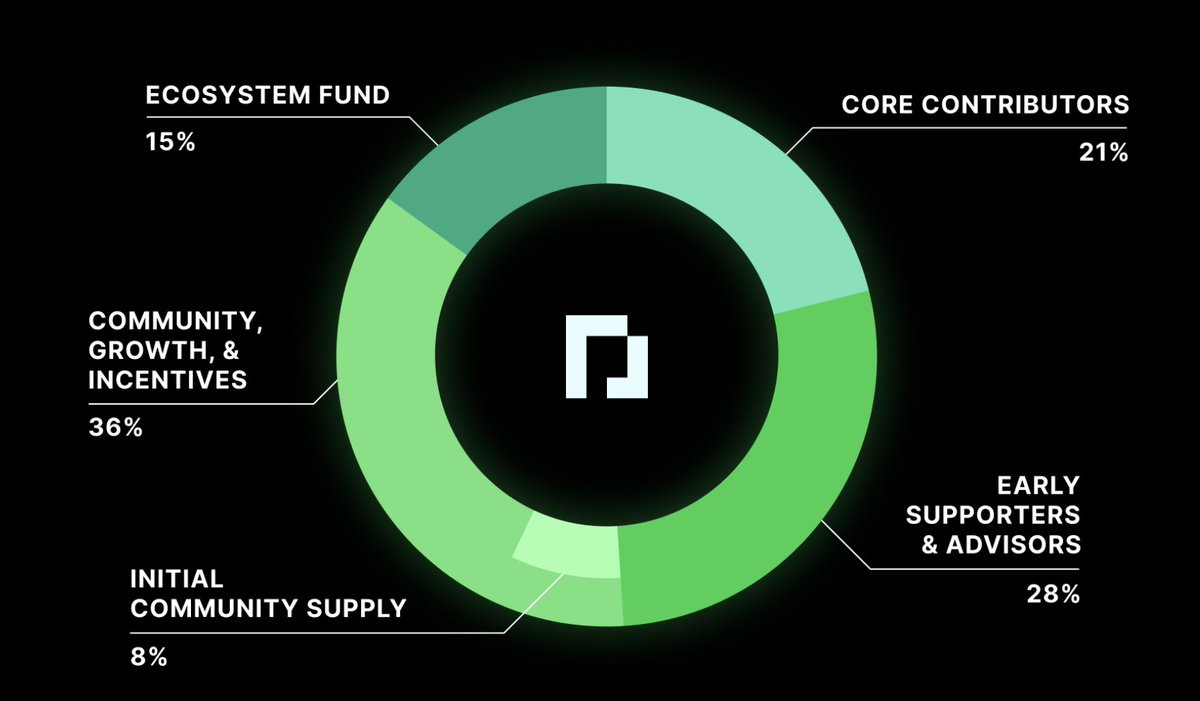 ECOSYSTEM FUND
15%

CORE CONTRIBUTORS
21%

COMMUNITY, GROWTH, & INCENTIVES
36%

EARLY SUPPORTERS & ADVISORS
28%

INITIAL COMMUNITY SUPPLY
8%